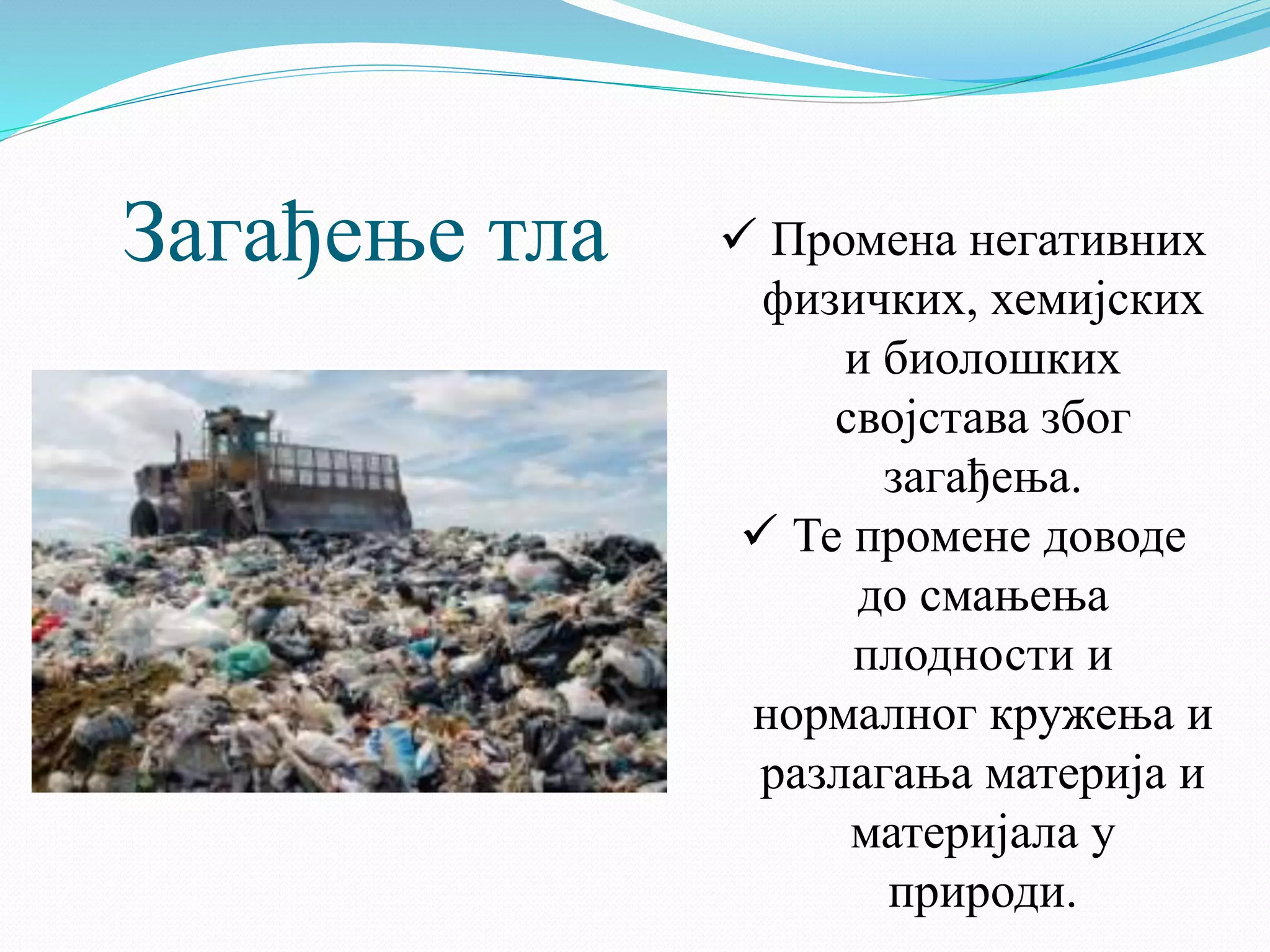 Загађење тла

✓ Промена негативних физичких, хемијских и биолошких својстава због загађења.

✓ Те промене доводе до смањења плодности и нормалног кружења и разлагања материја и материјала у природи.